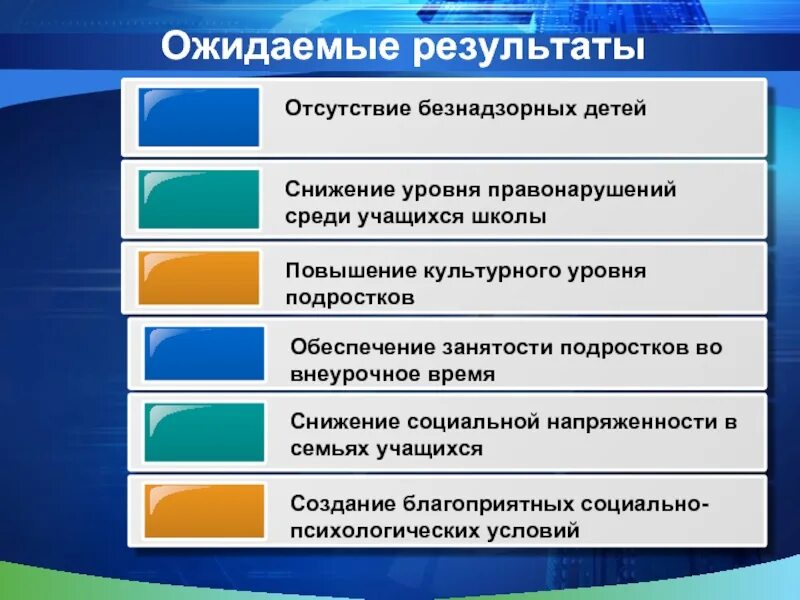 Ожидаемые результаты

Отсутствие безнадзорных детей

Снижение уровня правонарушений среди учащихся школы

Повышение культурного уровня подростков

Обеспечение занятости подростков во внеурочное время

Снижение социальной напряженности в семьях учащихся

Создание благоприятных социально-психологических условий